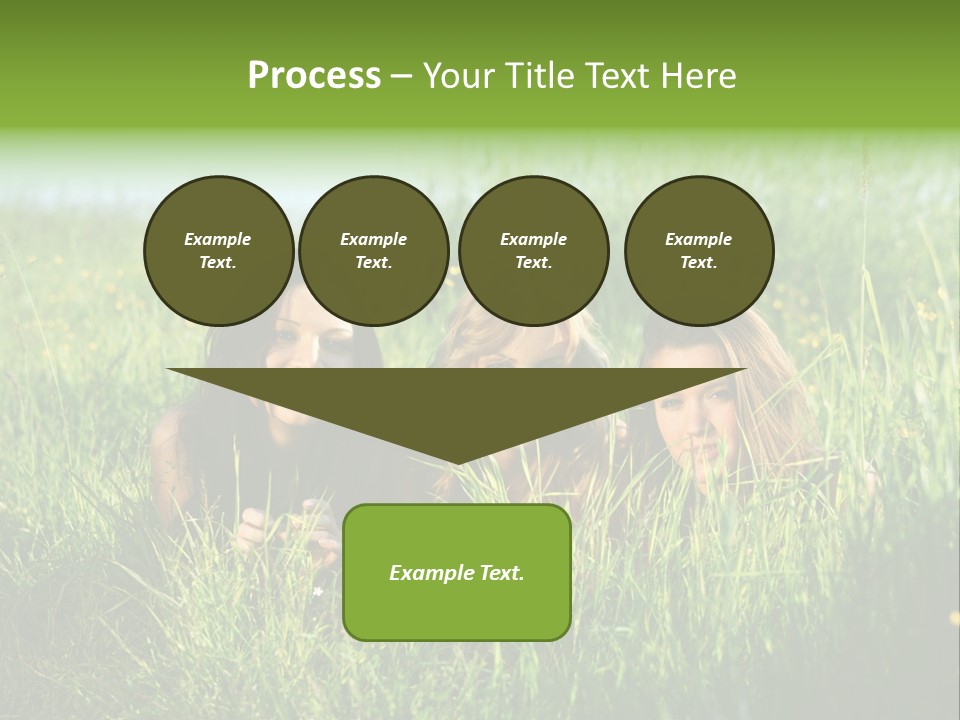 Process – Your Title Text Here

Example Text.

Example Text.

Example Text.

Example Text.

Example Text.